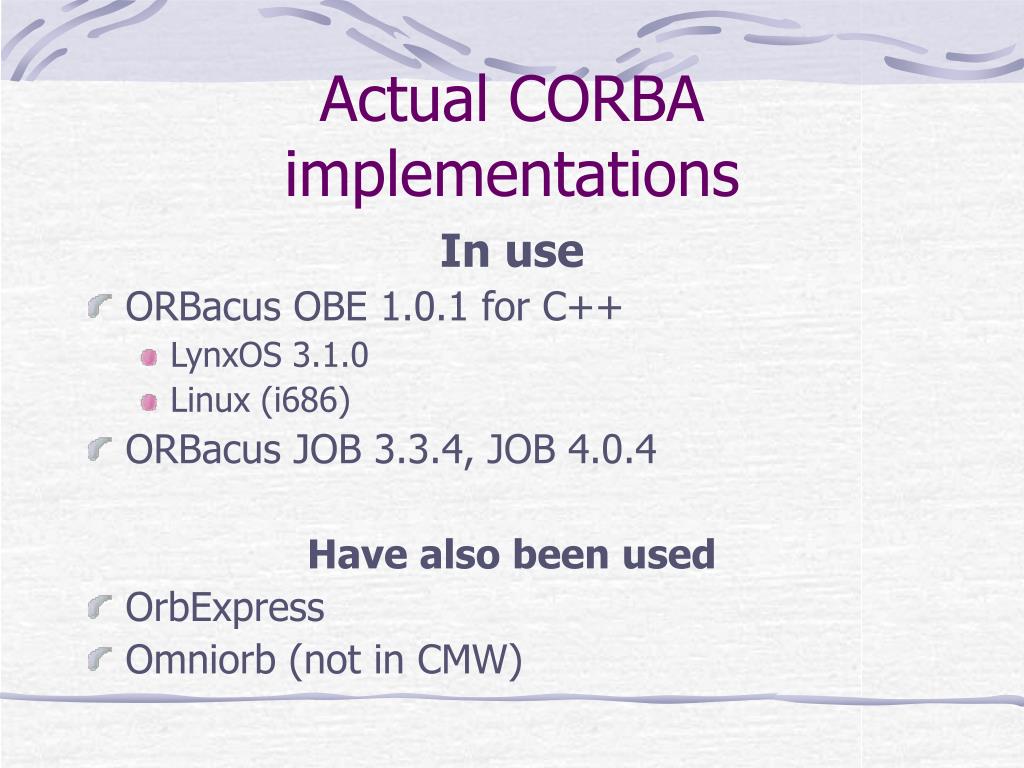 Actual CORBA implementations

In use

ORBacus OBE 1.0.1 for C++

LynxOS 3.1.0

Linux (i686)

ORBacus JOB 3.3.4, JOB 4.0.4

Have also been used

OrbExpress

Omniorb (not in CMW)